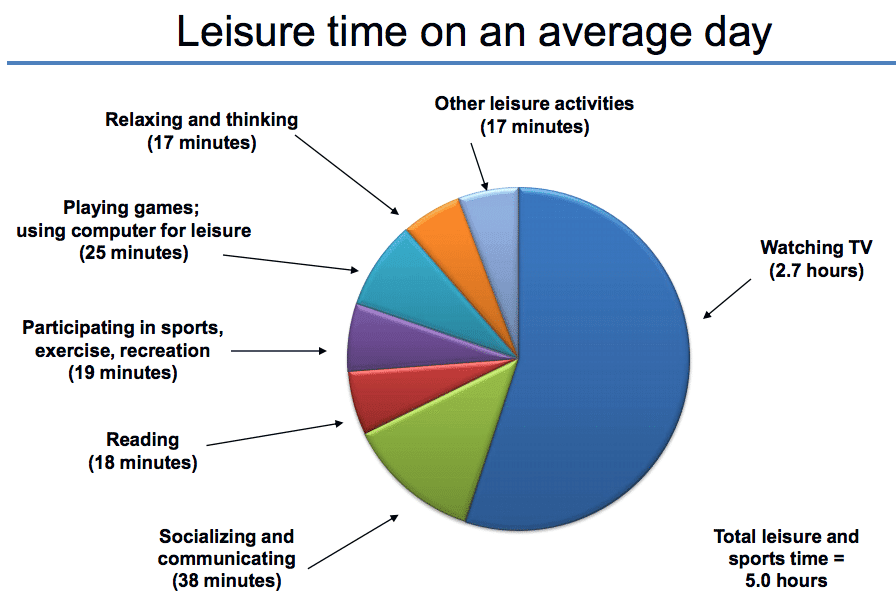 Leisure time on an average day

Relaxing and thinking
(17 minutes)

Other leisure activities
(17 minutes)

Playing games;
using computer for leisure
(25 minutes)

Watching TV
(2.7 hours)

Participating in sports,
exercise, recreation
(19 minutes)

Reading
(18 minutes)

Socializing and
communicating
(38 minutes)

Total leisure and
sports time =
5.0 hours